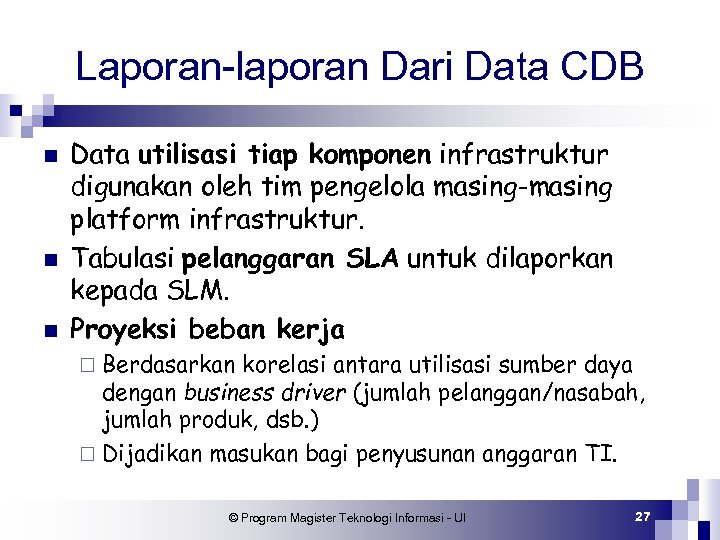 Laporan-laporan Dari Data CDB

■ Data utilisasi tiap komponen infrastruktur digunakan oleh tim pengelola masing-masing platform infrastruktur.

■ Tabulasi pelanggaran SLA untuk dilaporkan kepada SLM.

■ Proyeksi beban kerja

□ Berdasarkan korelasi antara utilisasi sumber daya dengan business driver (jumlah pelanggan/nasabah, jumlah produk, dsb.)

□ Dijadikan masukan bagi penyusunan anggaran TI.

© Program Magister Teknologi Informasi - UI

27